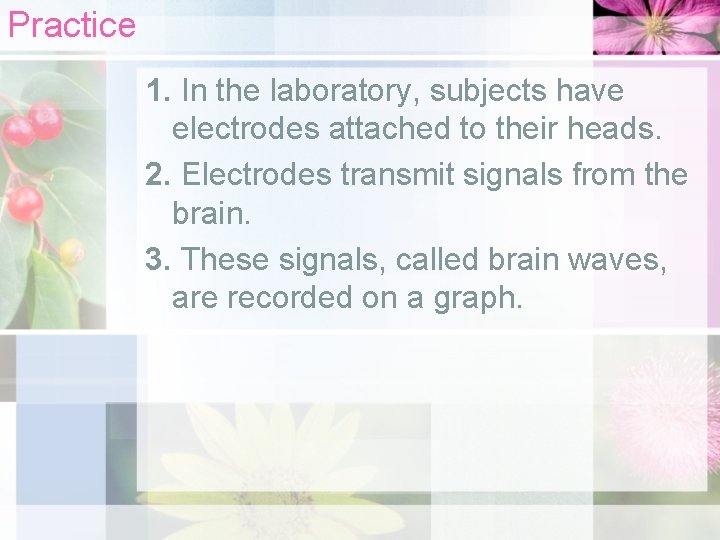 Practice

1. In the laboratory, subjects have electrodes attached to their heads.

2. Electrodes transmit signals from the brain.

3. These signals, called brain waves, are recorded on a graph.